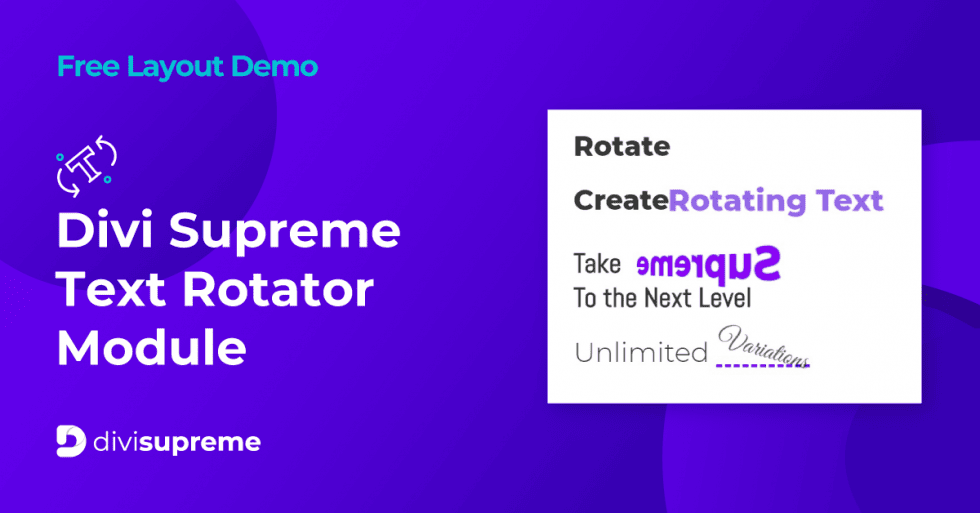 Free Layout Demo

Divi Supreme Text Rotator Module

divisupreme

Rotate

CreateRotating Text

Take Supreme
To the Next Level

Unlimited Variations